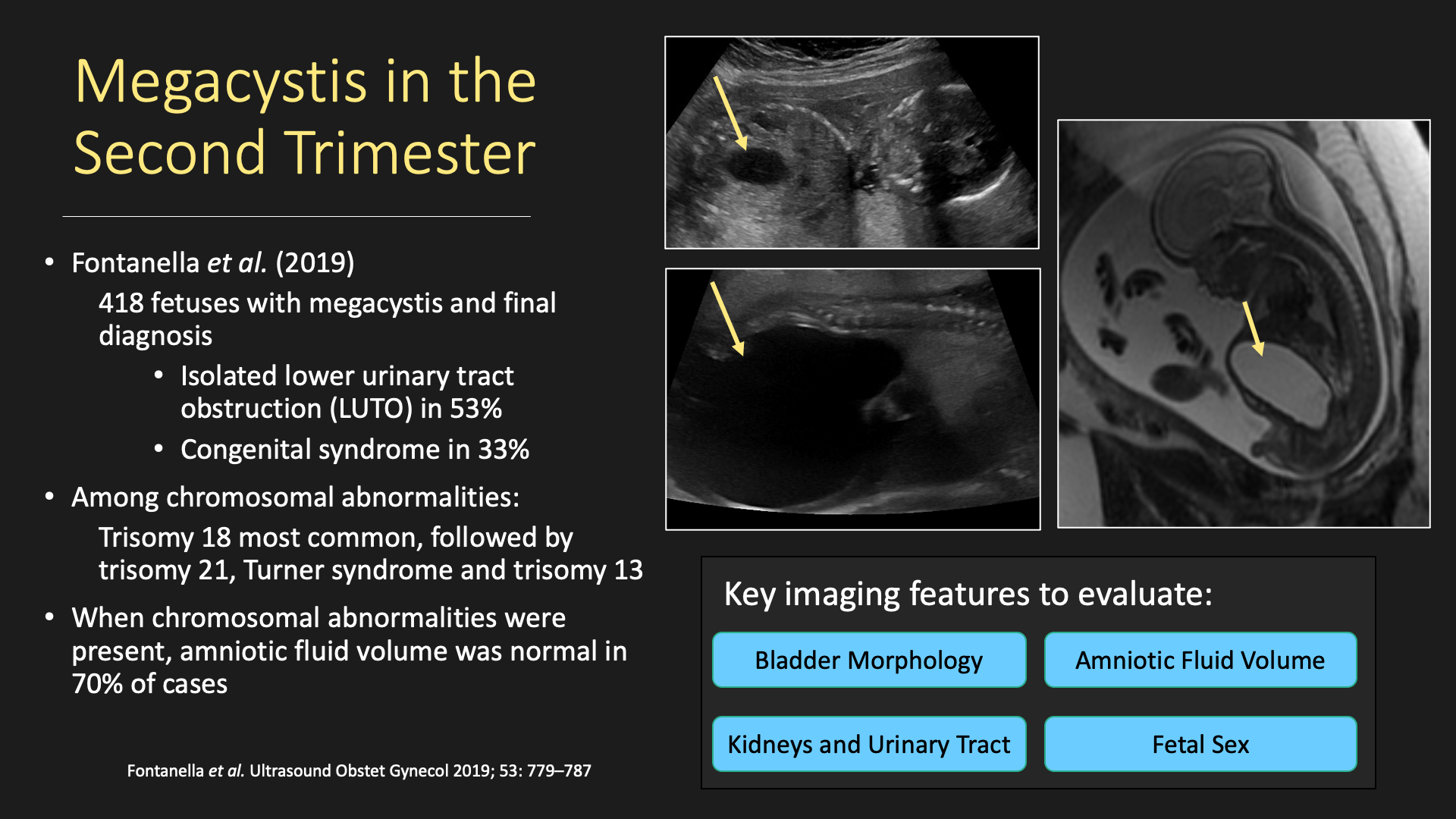 Megacystis in the Second Trimester

• Fontanella et al. (2019)

418 fetuses with megacystis and final diagnosis

• Isolated lower urinary tract obstruction (LUTO) in 53%
• Congenital syndrome in 33%

• Among chromosomal abnormalities:

Trisomy 18 most common, followed by trisomy 21, Turner syndrome and trisomy 13

• When chromosomal abnormalities were present, amniotic fluid volume was normal in 70% of cases

Fontanella et al. Ultrasound Obstet Gynecol 2019; 53: 779–787

Key imaging features to evaluate:

Bladder Morphology

Amniotic Fluid Volume

Kidneys and Urinary Tract

Fetal Sex